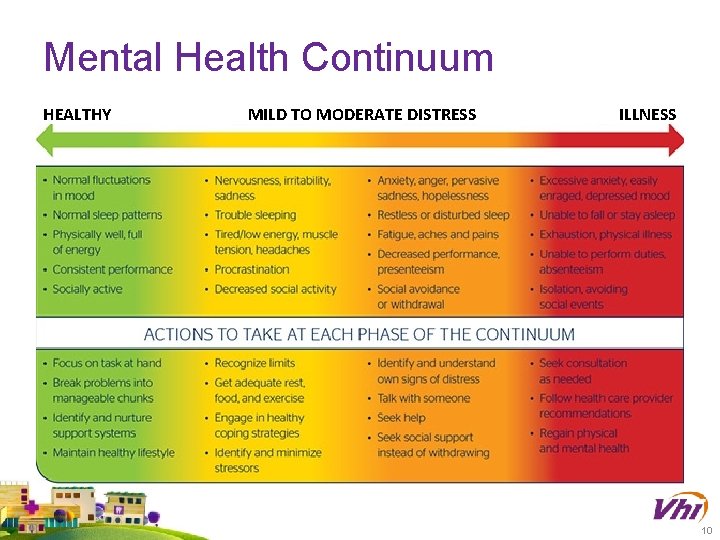 Mental Health Continuum

HEALTHY

MILD TO MODERATE DISTRESS

ILLNESS

- Normal fluctuations in mood
- Normal sleep patterns
- Physically well, full of energy
- Consistent performance
- Socially active

- Nervousness, irritability, sadness
- Trouble sleeping
- Tired/low energy, muscle tension, headaches
- Procrastination
- Decreased social activity

- Anxiety, anger, pervasive sadness, hopelessness
- Restless or disturbed sleep
- Fatigue, aches and pains
- Decreased performance, presenteeism
- Social avoidance or withdrawal

- Excessive anxiety, easily enraged, depressed mood
- Unable to fall or stay asleep
- Exhaustion, physical illness
- Unable to perform duties, absenteeism
- Isolation, avoiding social events

ACTIONS TO TAKE AT EACH PHASE OF THE CONTINUUM

- Focus on task at hand
- Break problems into manageable chunks
- Identify and nurture support systems
- Maintain healthy lifestyle

- Recognize limits
- Get adequate rest, food, and exercise
- Engage in healthy coping strategies
- Identify and minimize stressors

- Identify and understand own signs of distress
- Talk with someone
- Seek help
- Seek social support instead of withdrawing

- Seek consultation as needed
- Follow health care provider recommendations
- Regain physical and mental health

Vhi

10